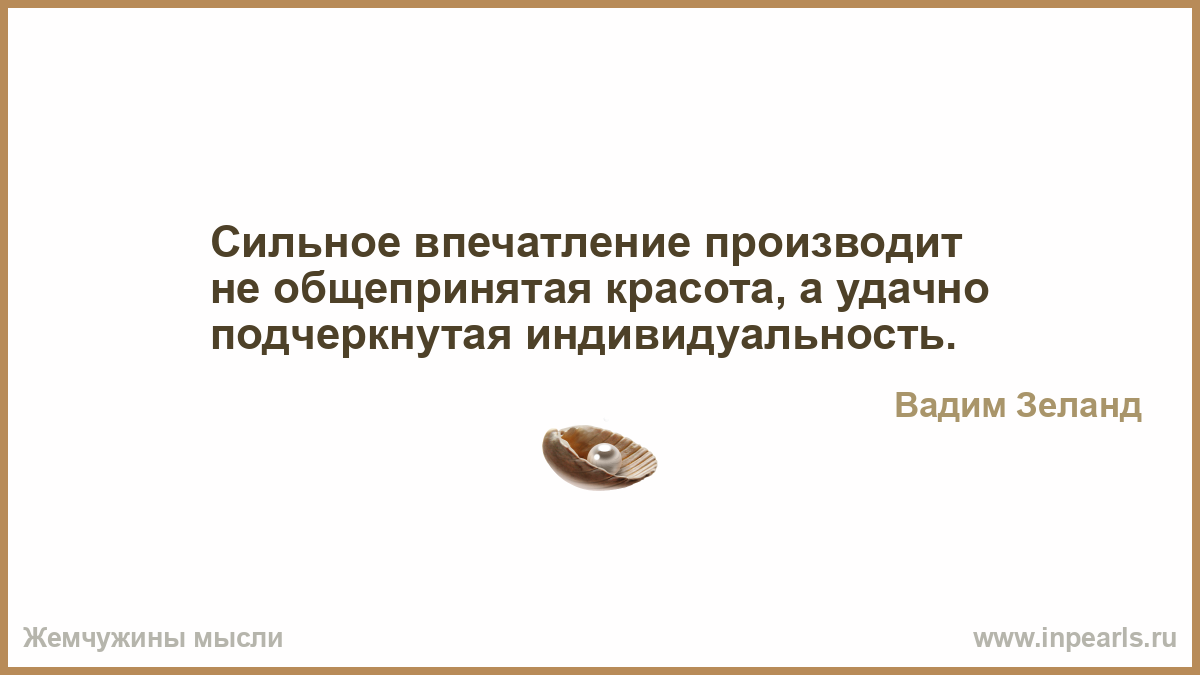 Сильное впечатление производит не общепринятая красота, а удачно подчеркнутая индивидуальность.

Вадим Зеланд

Жемчужины мысли

www.inpearls.ru